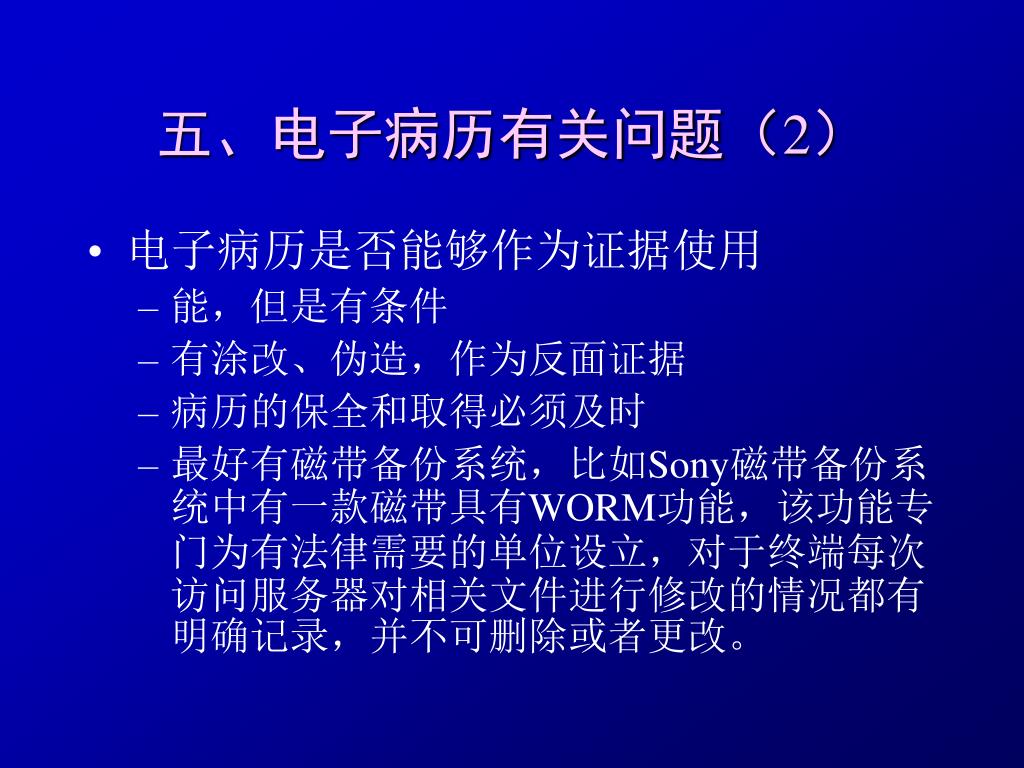 五、电子病历有关问题（2）

• 电子病历是否能够作为证据使用
– 能，但是有条件
– 有涂改、伪造，作为反面证据
– 病历的保全和取得必须及时
– 最好有磁带备份系统，比如Sony磁带备份系统中有一款磁带具有WORM功能，该功能专门为有法律需要的单位设立，对于终端每次访问服务器对相关文件进行修改的情况都有明确记录，并不可删除或者更改。